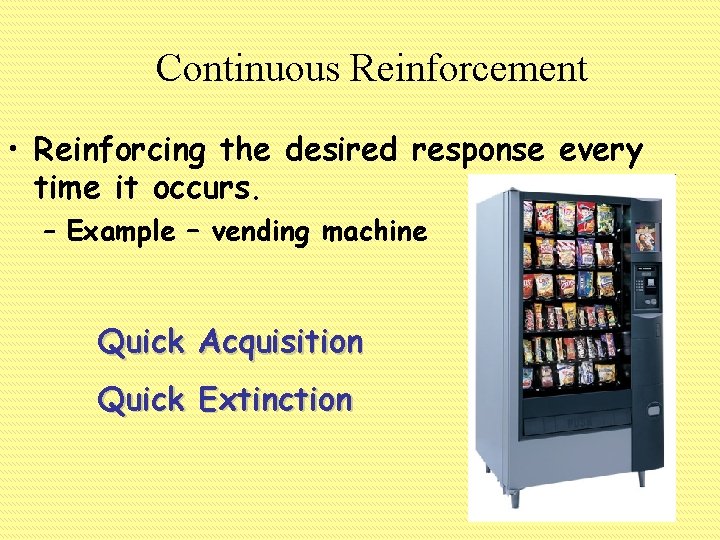 Continuous Reinforcement

• Reinforcing the desired response every time it occurs.

– Example – vending machine

Quick Acquisition

Quick Extinction